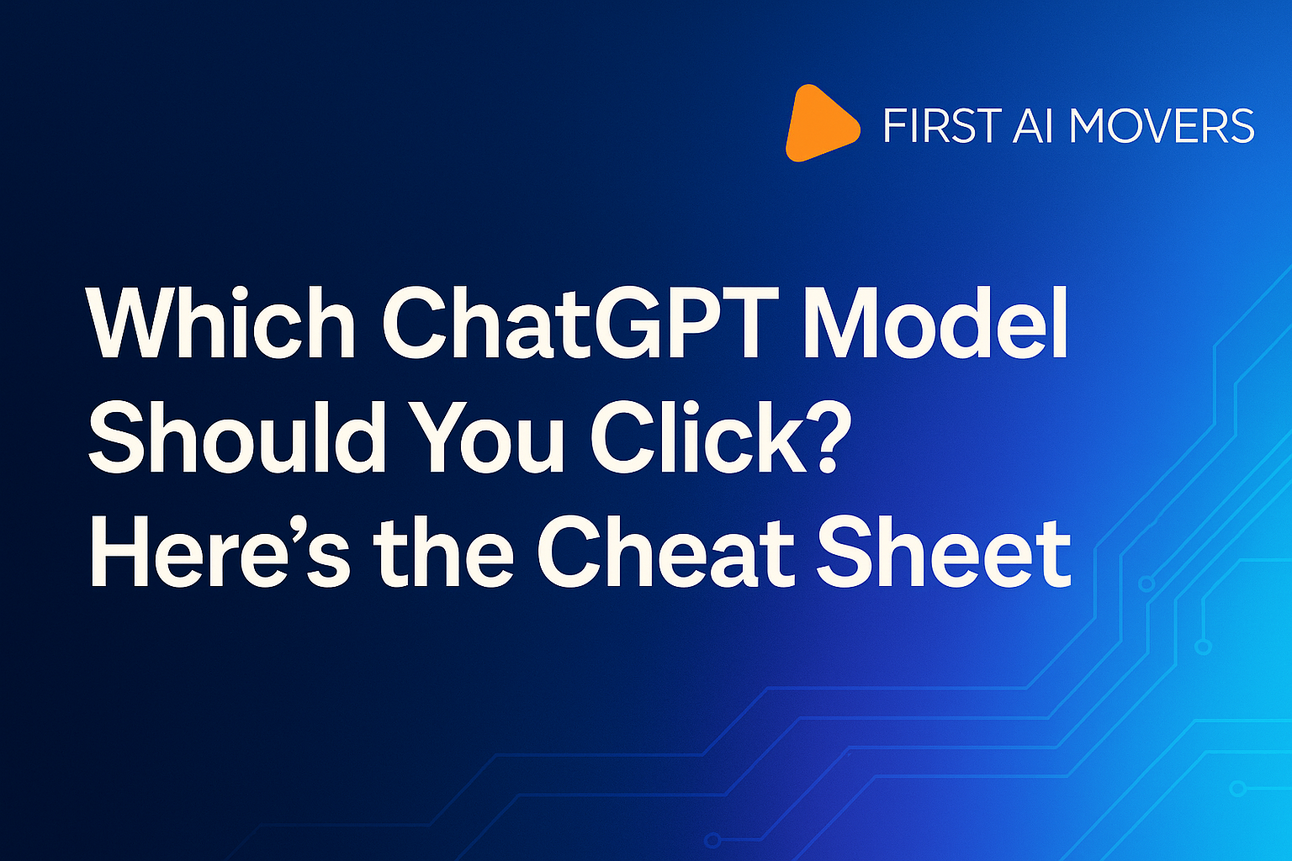 FIRST AI MOVERS

Which ChatGPT Model Should You Click? Here's the Cheat Sheet